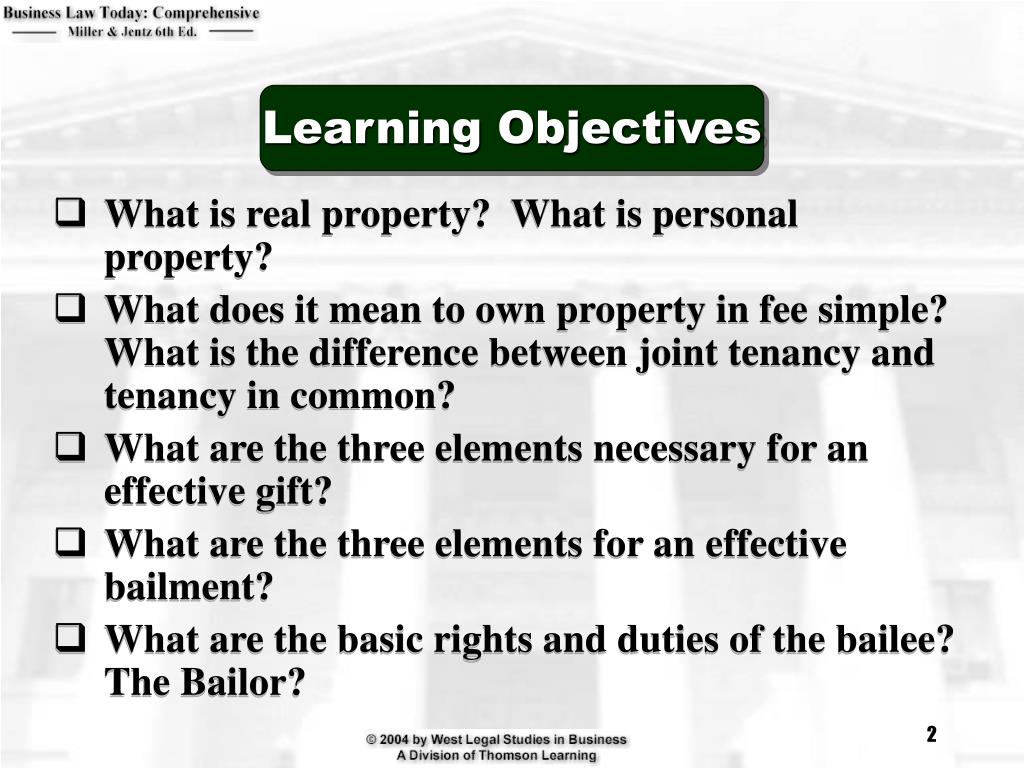 Business Law Today: Comprehensive
Miller & Jentz 6th Ed.

Learning Objectives

❑ What is real property? What is personal property?

❑ What does it mean to own property in fee simple? What is the difference between joint tenancy and tenancy in common?

❑ What are the three elements necessary for an effective gift?

❑ What are the three elements for an effective bailment?

❑ What are the basic rights and duties of the bailee? The Bailor?

© 2004 by West Legal Studies in Business
A Division of Thomson Learning

2